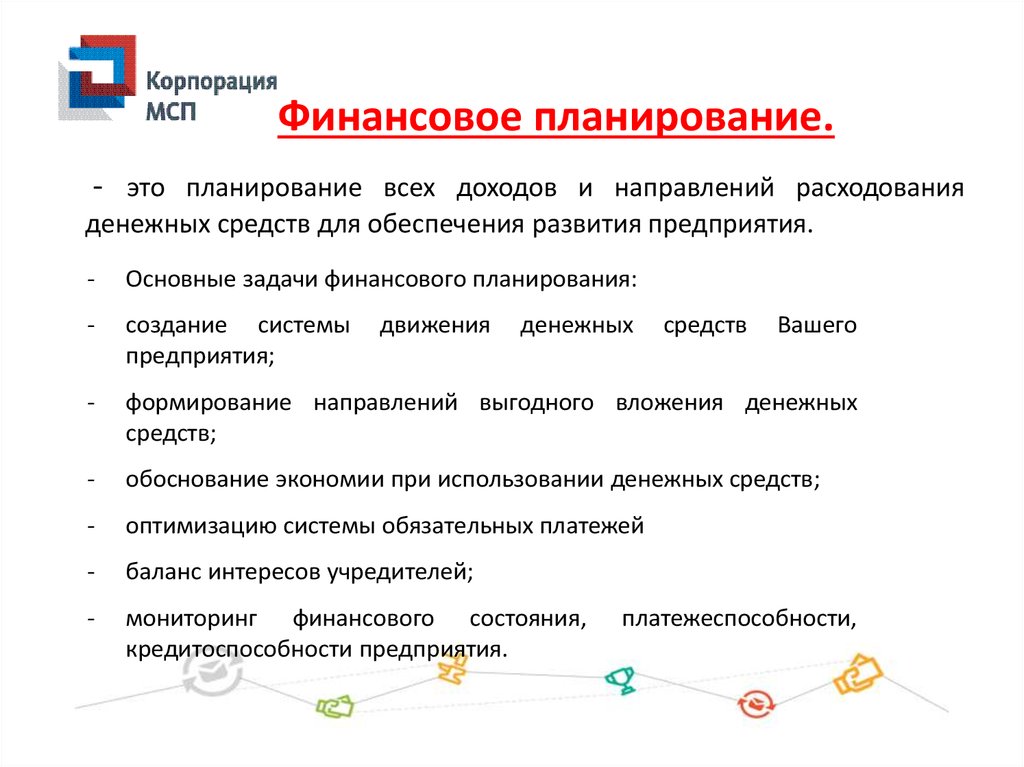 Корпорация МСП

Финансовое планирование.

- это планирование всех доходов и направлений расходования денежных средств для обеспечения развития предприятия.

- Основные задачи финансового планирования:
- создание системы движения денежных средств Вашего предприятия;
- формирование направлений выгодного вложения денежных средств;
- обоснование экономии при использовании денежных средств;
- оптимизацию системы обязательных платежей
- баланс интересов учредителей;
- мониторинг финансового состояния, платежеспособности, кредитоспособности предприятия.